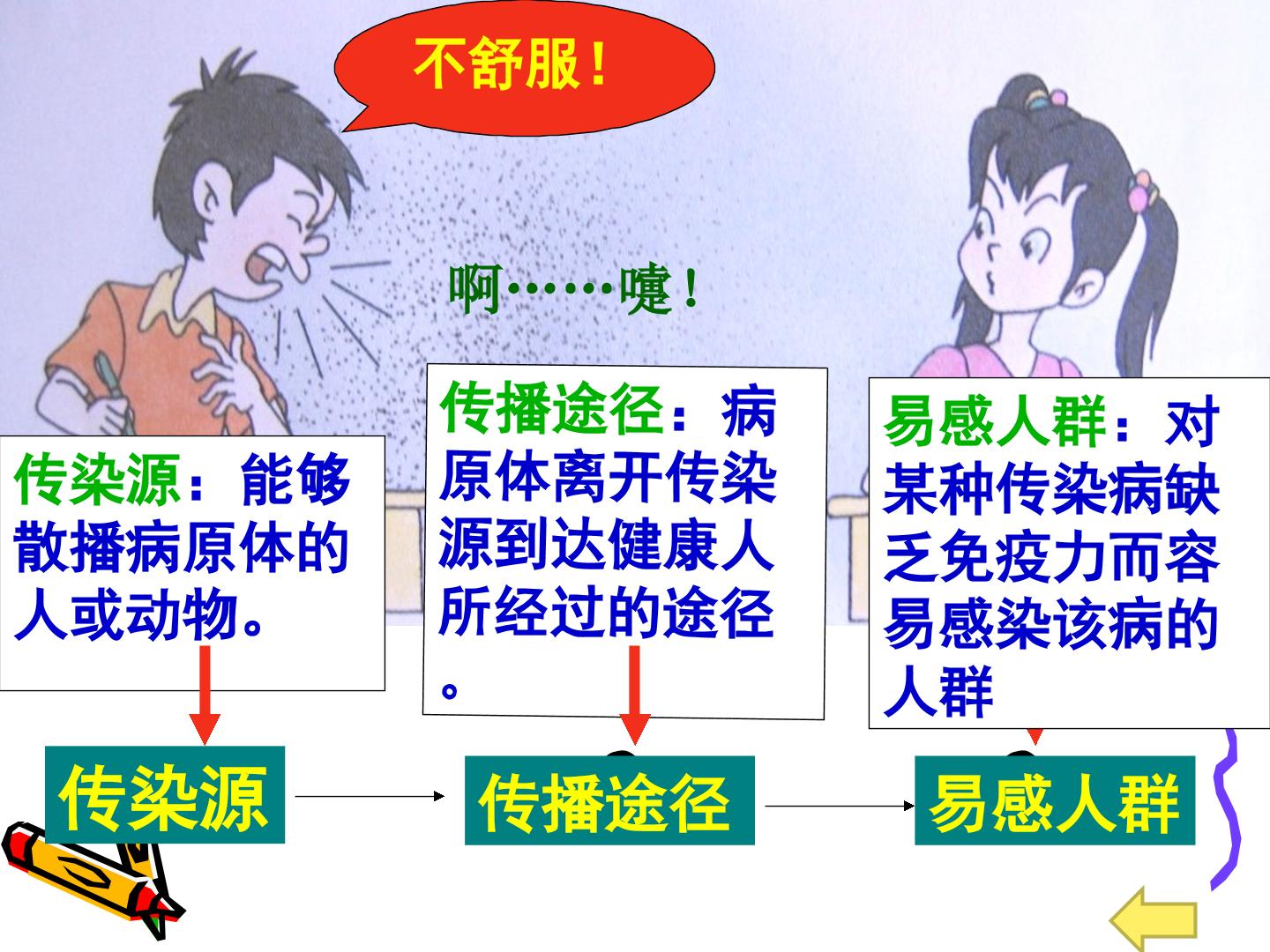 不舒服！

啊……嚏！

传染源：能够散播病原体的人或动物。

传播途径：病原体离开传染源到达健康人所经过的途径。

易感人群：对某种传染病缺乏免疫力而容易感染该病的人群

传染源

传播途径

易感人群